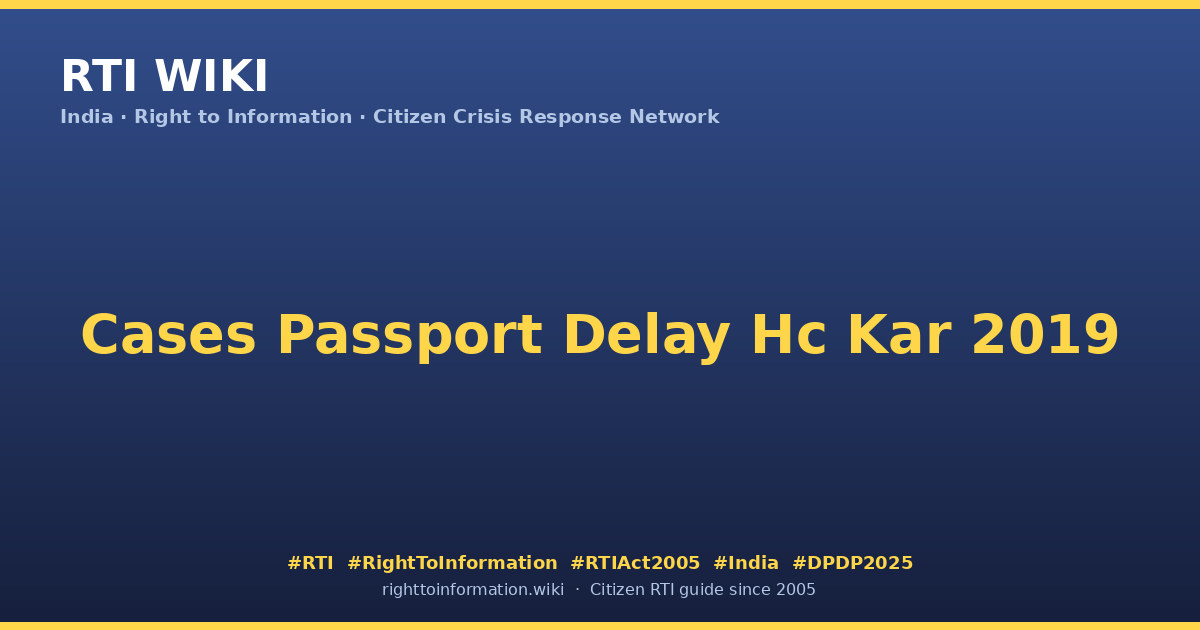 RTI WIKI

India · Right to Information · Citizen Crisis Response Network

Cases Passport Delay Hc Kar 2019

#RTI #RightToInformation #RTIAct2005 #India #DPDP2025

righttoinformation.wiki · Citizen RTI guide since 2005